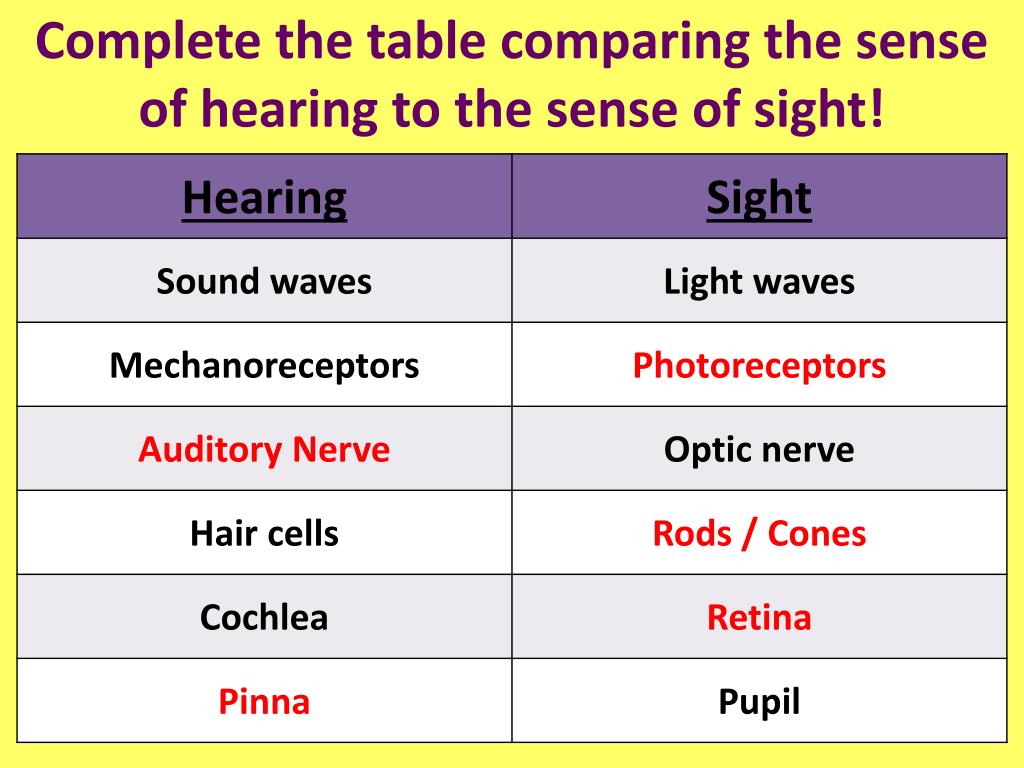 Complete the table comparing the sense of hearing to the sense of sight!

| Hearing | Sight |
|---|---|
| Sound waves | Light waves |
| Mechanoreceptors | Photoreceptors |
| Auditory Nerve | Optic nerve |
| Hair cells | Rods / Cones |
| Cochlea | Retina |
| Pinna | Pupil |